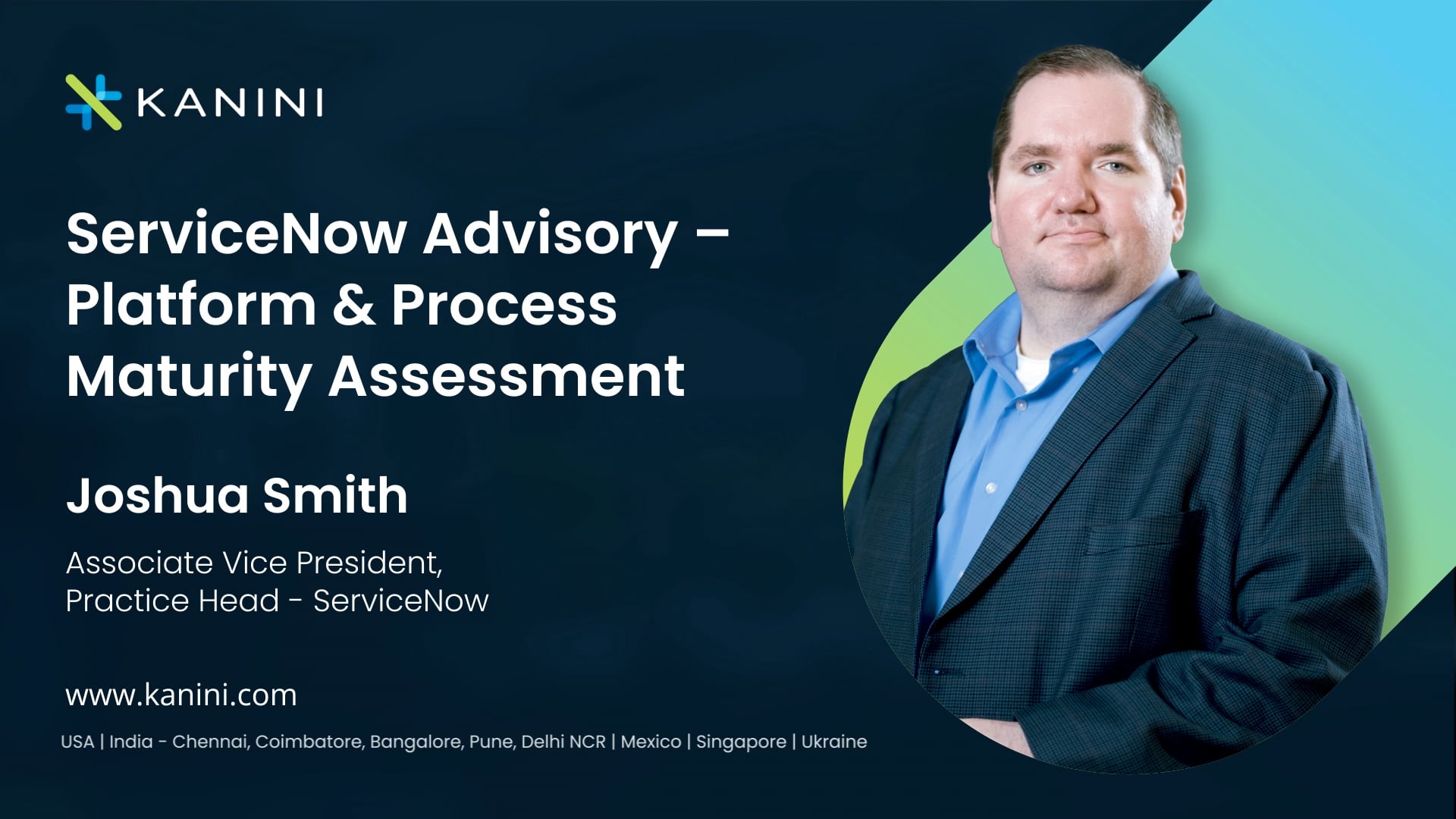 KANINI

ServiceNow Advisory – Platform & Process Maturity Assessment

Joshua Smith

Associate Vice President, Practice Head - ServiceNow

www.kanini.com

USA | India - Chennai, Coimbatore, Bangalore, Pune, Delhi NCR | Mexico | Singapore | Ukraine